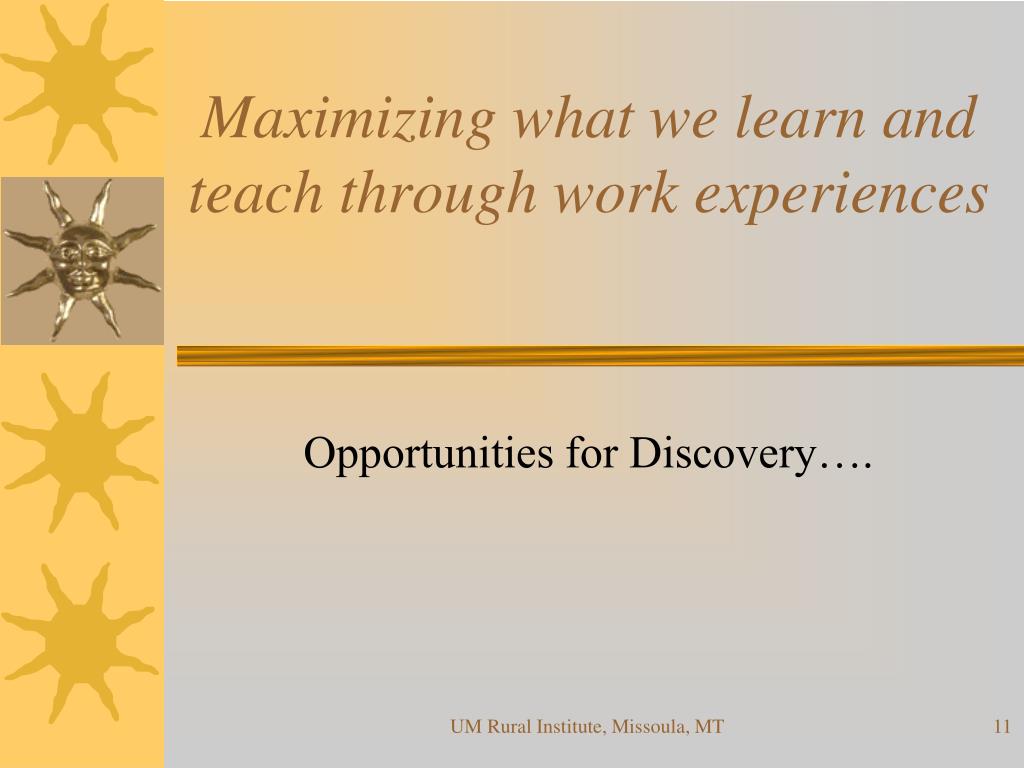 Maximizing what we learn and teach through work experiences

Opportunities for Discovery….

UM Rural Institute, Missoula, MT

11